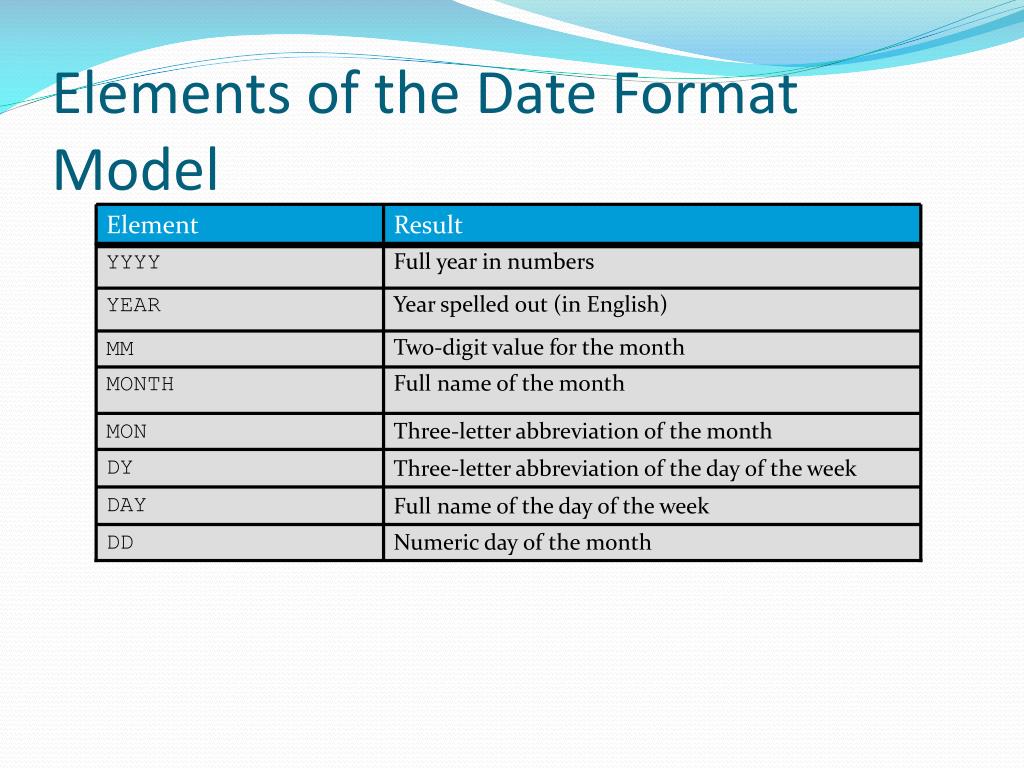 Elements of the Date Format Model

| Element | Result |
|---|---|
| YYYY | Full year in numbers |
| YEAR | Year spelled out (in English) |
| MM | Two-digit value for the month |
| MONTH | Full name of the month |
| MON | Three-letter abbreviation of the month |
| DY | Three-letter abbreviation of the day of the week |
| DAY | Full name of the day of the week |
| DD | Numeric day of the month |